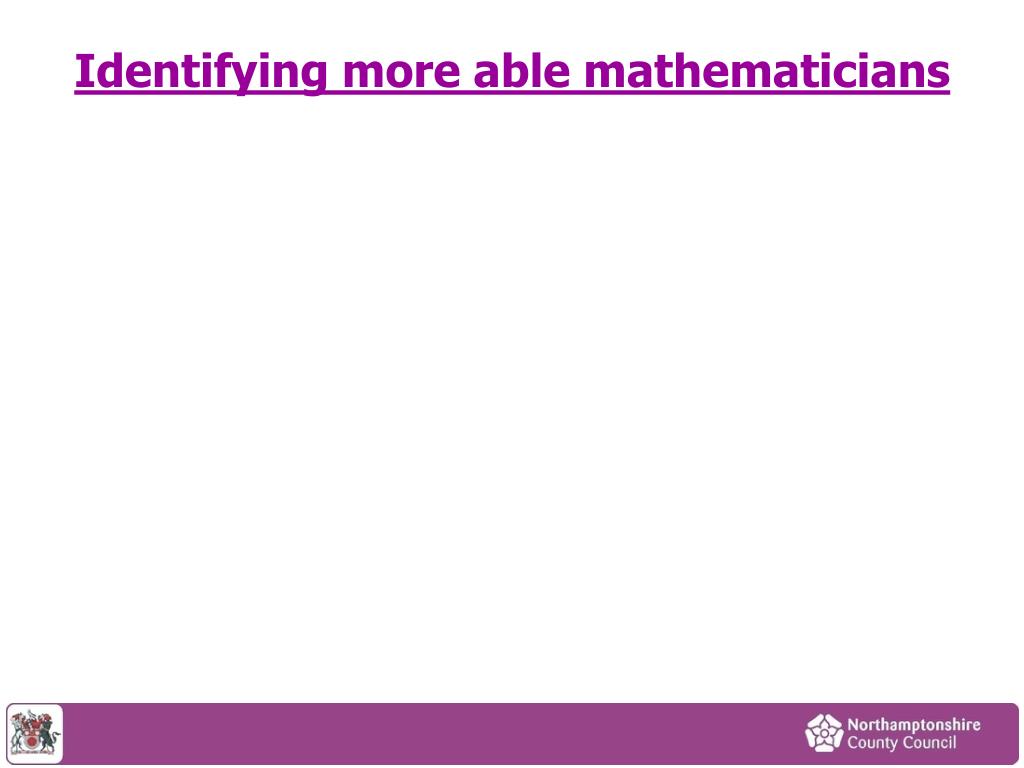 Identifying more able mathematicians

Northamptonshire County Council